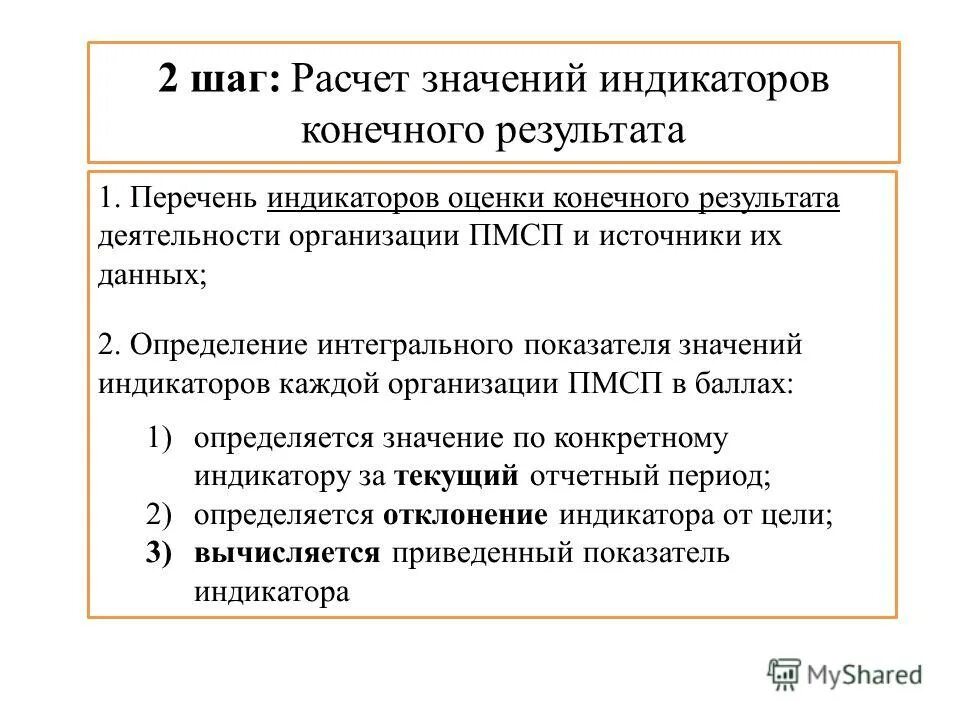 2 шаг: Расчет значений индикаторов конечного результата

1. Перечень индикаторов оценки конечного результата деятельности организации ПМСП и источники их данных;

2. Определение интегрального показателя значений индикаторов каждой организации ПМСП в баллах:

1) определяется значение по конкретному индикатору за текущий отчетный период;
2) определяется отклонение индикатора от цели;
3) вычисляется приведенный показатель индикатора

MyShared